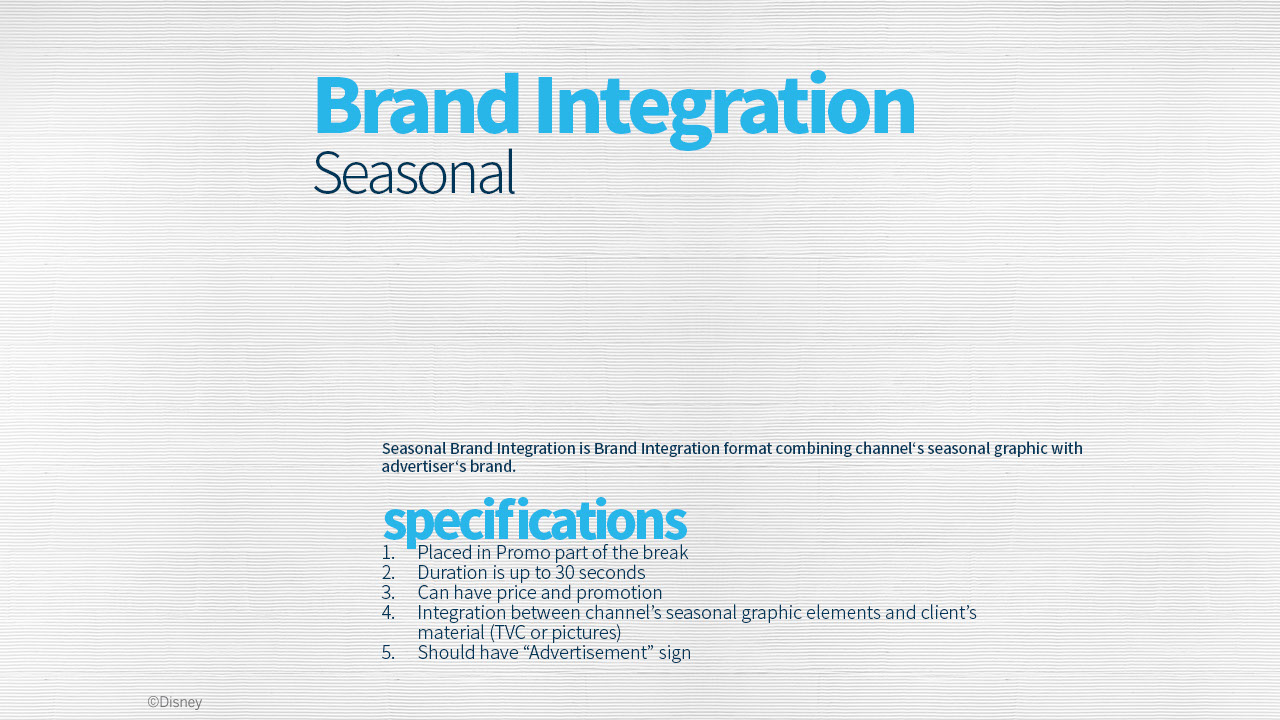 Brand Integration
Seasonal

Seasonal Brand Integration is Brand Integration format combining channel‘s seasonal graphic with advertiser‘s brand.

specifications
1. Placed in Promo part of the break
2. Duration is up to 30 seconds
3. Can have price and promotion
4. Integration between channel’s seasonal graphic elements and client’s material (TVC or pictures)
5. Should have “Advertisement” sign

©Disney